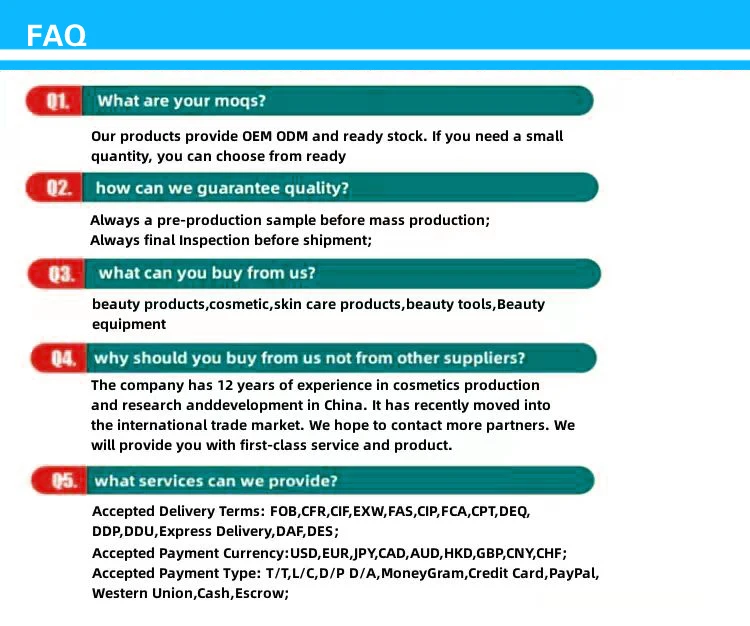 FAQ

Q1. What are your moqs?

Our products provide OEM ODM and ready stock. If you need a small quantity, you can choose from ready

Q2. how can we guarantee quality?

Always a pre-production sample before mass production;
Always final Inspection before shipment;

Q3. what can you buy from us?

beauty products,cosmetic,skin care products,beauty tools,Beauty equipment

Q4. why should you buy from us not from other suppliers?

The company has 12 years of experience in cosmetics production and research anddevelopment in China. It has recently moved into the international trade market. We hope to contact more partners. We will provide you with first-class service and product.

Q5. what services can we provide?

Accepted Delivery Terms: FOB,CFR,CIF,EXW,FAS,CIP,FCA,CPT,DEQ, DDP,DDU,Express Delivery,DAF,DES;
Accepted Payment Currency:USD,EUR,JPY,CAD,AUD,HKD,GBP,CNY,CHF;
Accepted Payment Type: T/T,L/C,D/P D/A,MoneyGram,Credit Card,PayPal, Western Union,Cash,Escrow;